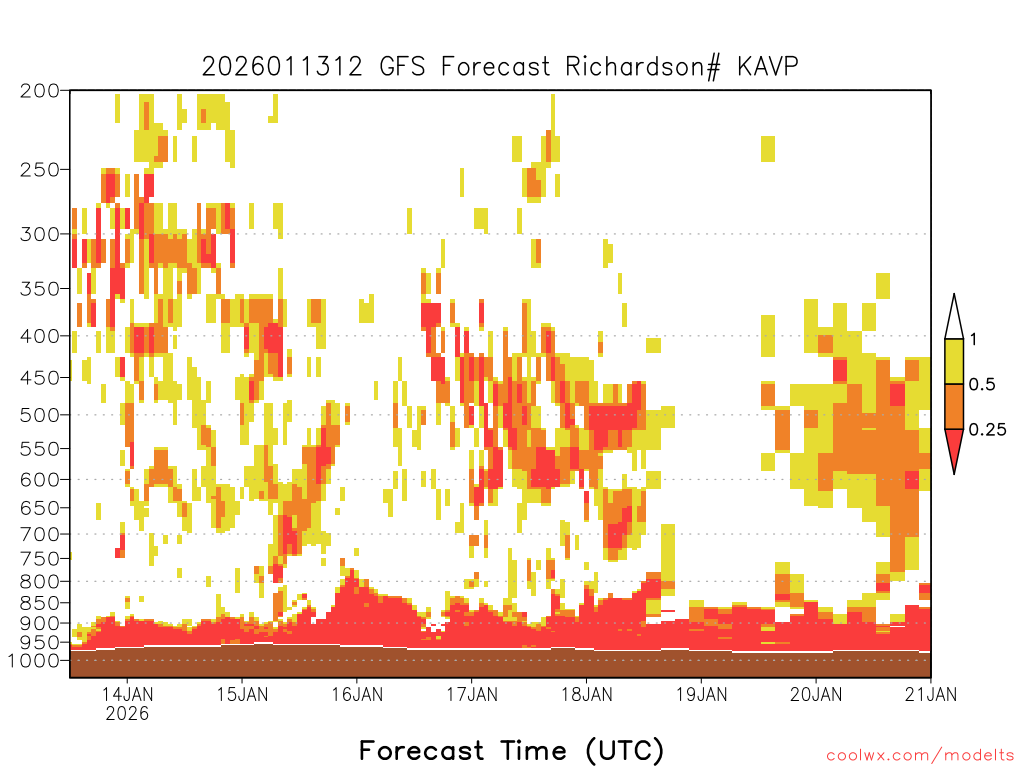 2026011312 GFS Forecast Richardson# KAVP

200
250
300
350
400
450
500
550
600
650
700
750
800
850
900
950
1000

1
0.5
0.25

14JAN
2026
15JAN
16JAN
17JAN
18JAN
19JAN
20JAN
21JAN

Forecast Time (UTC)

coolwx.com/modelts